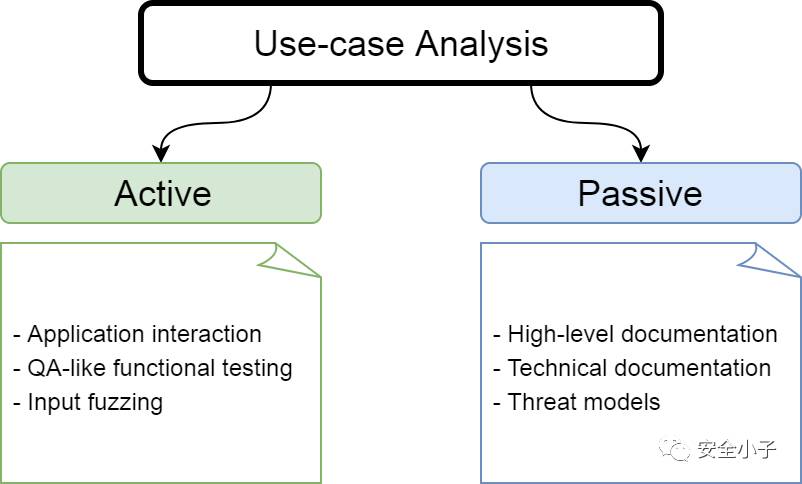 Use-case Analysis

Active

- Application interaction
- QA-like functional testing
- Input fuzzing

Passive

- High-level documentation
- Technical documentation
- Threat models

安全小子